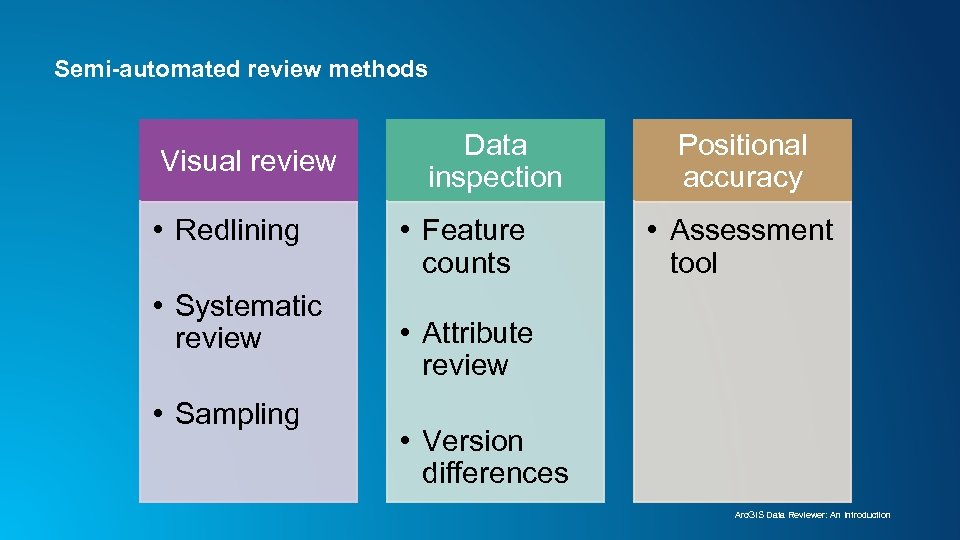 Semi-automated review methods

Visual review

• Redlining

• Systematic review

• Sampling

Data inspection

• Feature counts

• Attribute review

• Version differences

Positional accuracy

• Assessment tool

ArcGIS Data Reviewer: An Introduction